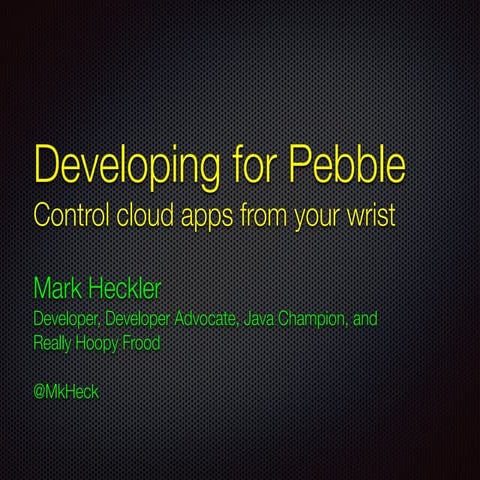 Developing for Pebble
Control cloud apps from your wrist

Mark Heckler
Developer, Developer Advocate, Java Champion, and Really Hoopy Frood

@MkHeck